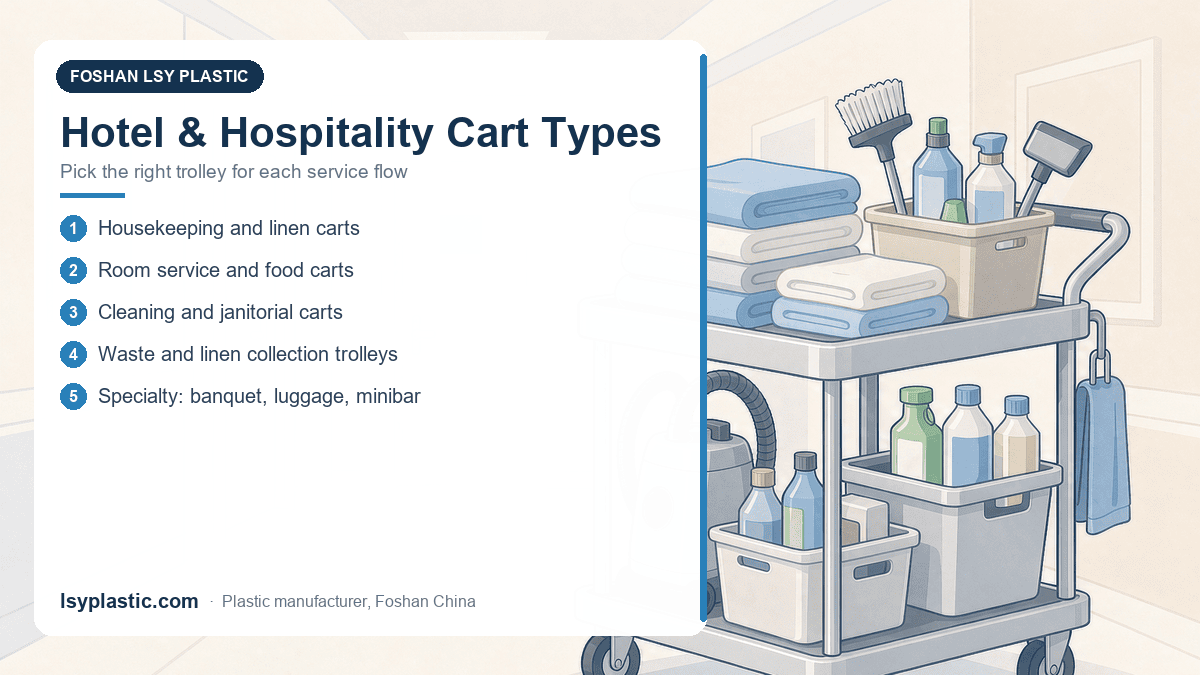 FOSHAN LSY PLASTIC

Hotel & Hospitality Cart Types

Pick the right trolley for each service flow

1 Housekeeping and linen carts
2 Room service and food carts
3 Cleaning and janitorial carts
4 Waste and linen collection trolleys
5 Specialty: banquet, luggage, minibar

lsyplastic.com · Plastic manufacturer, Foshan China